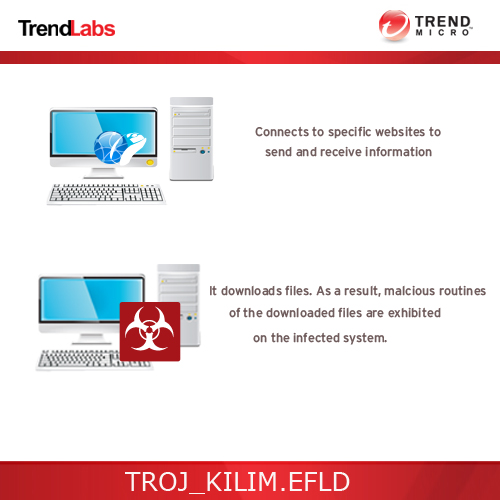 TrendLabs

TREND MICRO™

Connects to specific websites to send and receive information

It downloads files. As a result, malcious routines of the downloaded files are exhibited on the infected system.

TROJ_KILIM.EFLD